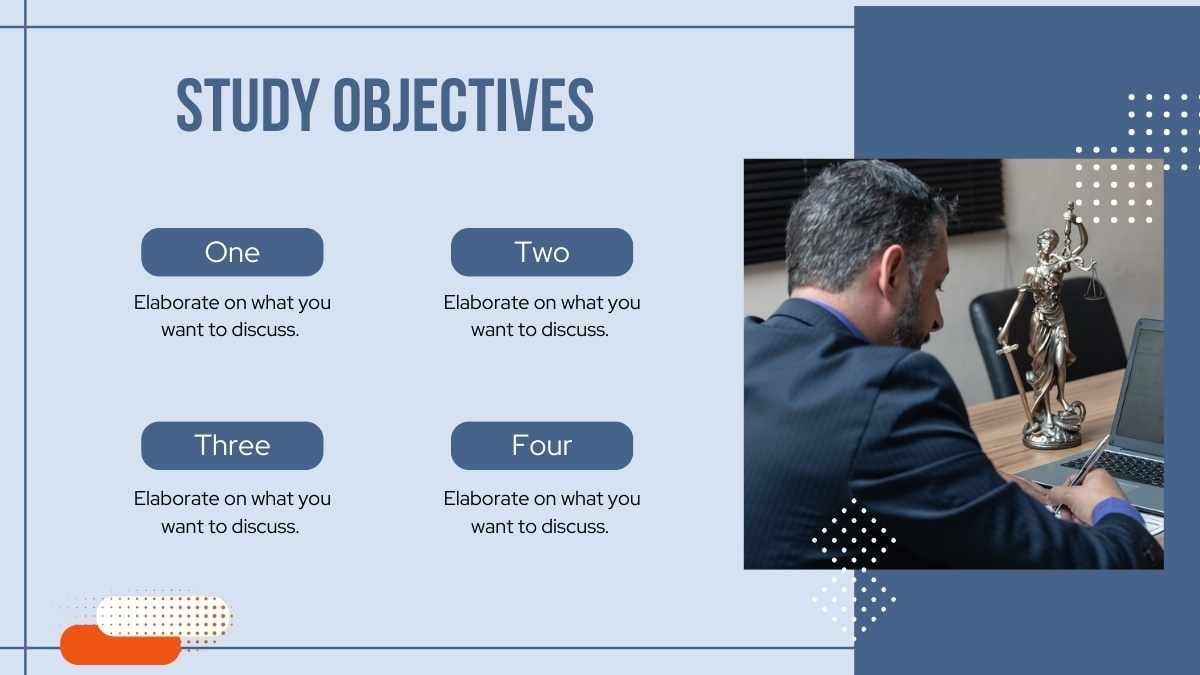 STUDY OBJECTIVES

One

Elaborate on what you want to discuss.

Two

Elaborate on what you want to discuss.

Three

Elaborate on what you want to discuss.

Four

Elaborate on what you want to discuss.